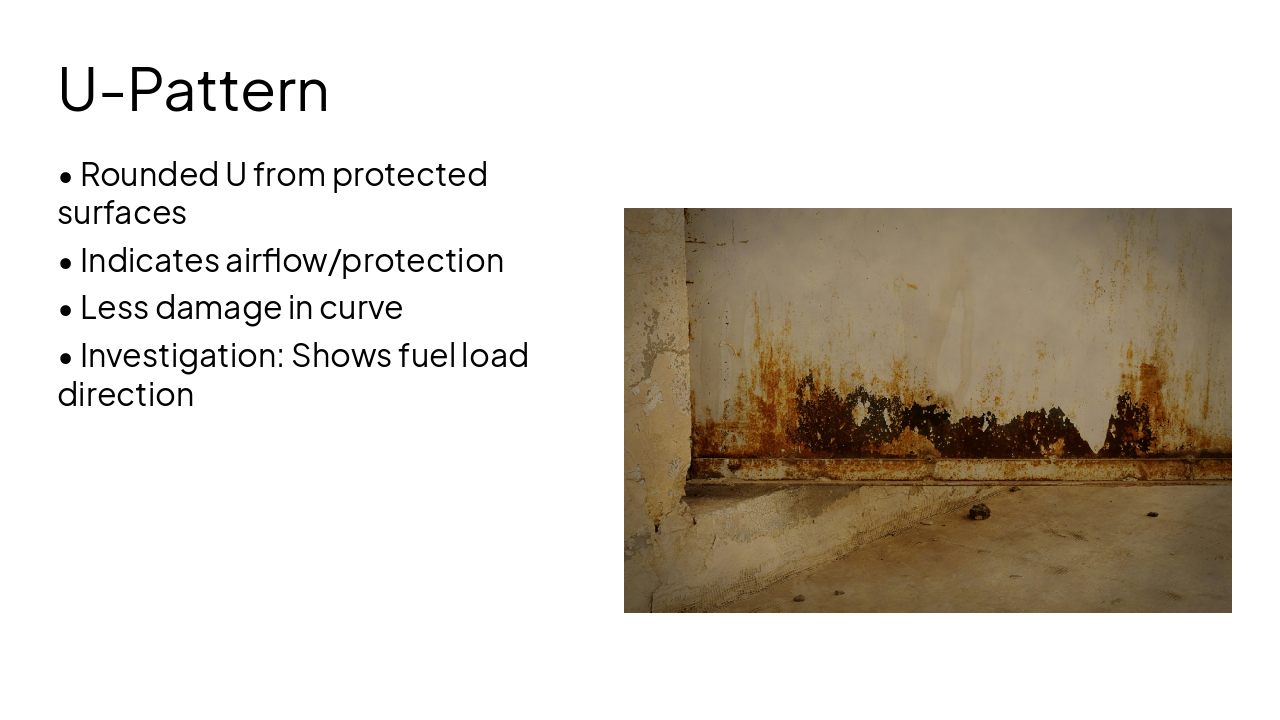 U-Pattern

• Rounded U from protected surfaces

• Indicates airflow/protection

• Less damage in curve

• Investigation: Shows fuel load direction